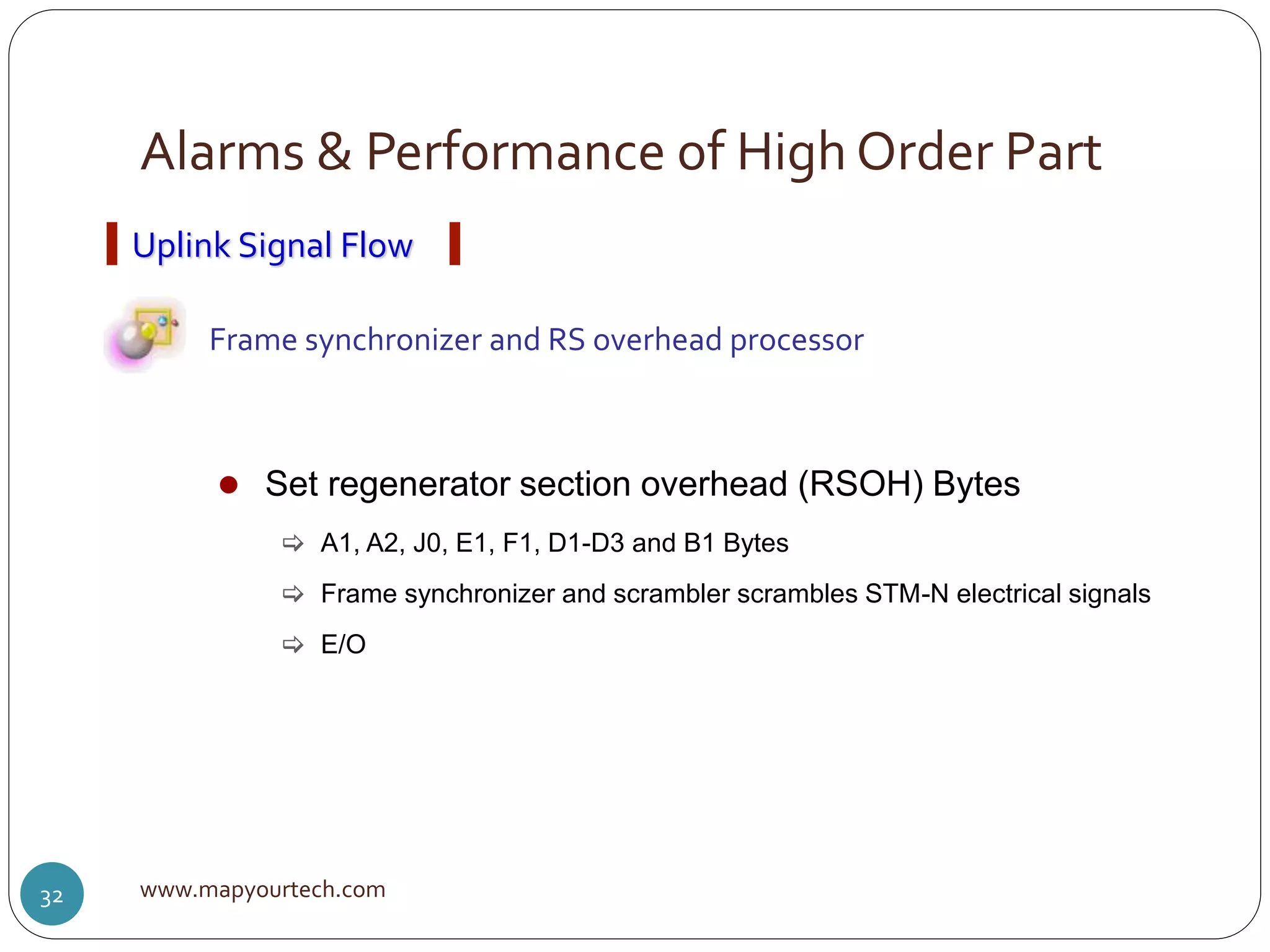 Alarms & Performance of High Order Part

Uplink Signal Flow

Frame synchronizer and RS overhead processor

● Set regenerator section overhead (RSOH) Bytes

⇨ A1, A2, J0, E1, F1, D1-D3 and B1 Bytes

⇨ Frame synchronizer and scrambler scrambles STM-N electrical signals

⇨ E/O

32

www.mapyourtech.com